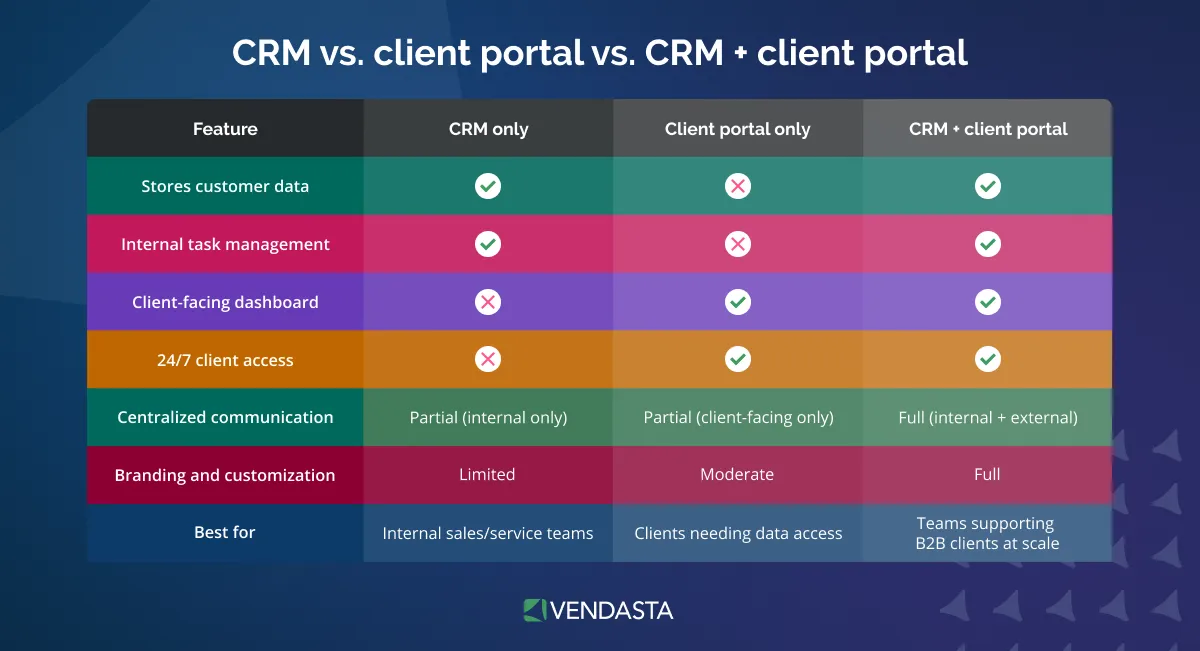 CRM vs. client portal vs. CRM + client portal

| Feature | CRM only | Client portal only | CRM + client portal |
|---|---|---|---|
| Stores customer data | ✓ | ✗ | ✓ |
| Internal task management | ✓ | ✗ | ✓ |
| Client-facing dashboard | ✗ | ✓ | ✓ |
| 24/7 client access | ✗ | ✓ | ✓ |
| Centralized communication | Partial (internal only) | Partial (client-facing only) | Full (internal + external) |
| Branding and customization | Limited | Moderate | Full |
| Best for | Internal sales/service teams | Clients needing data access | Teams supporting B2B clients at scale |

VENDASTA